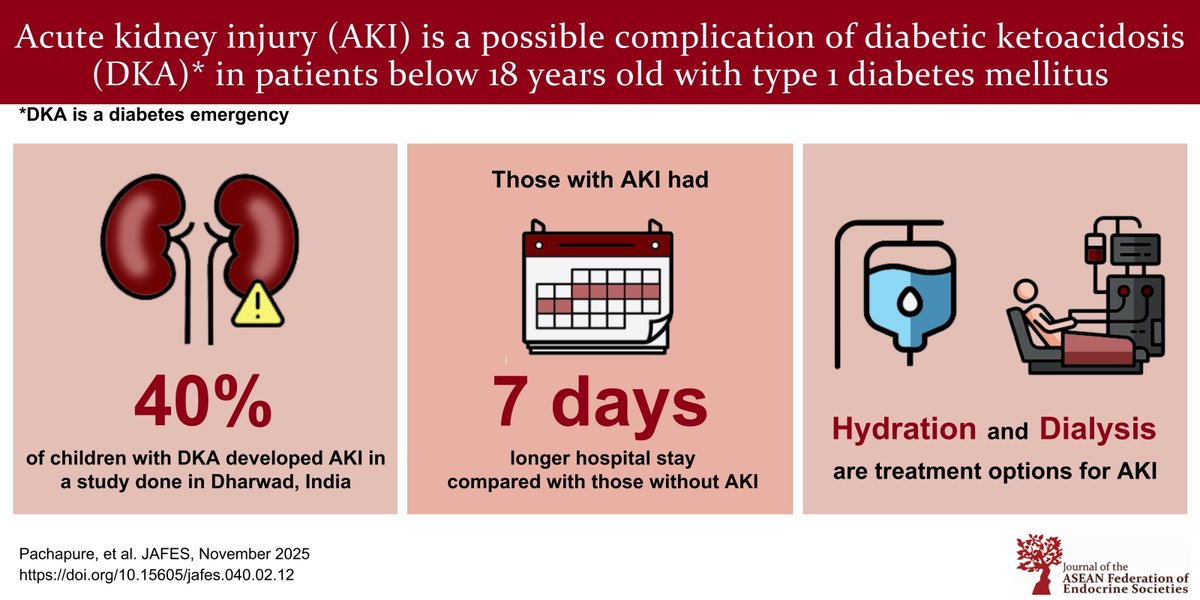 Acute kidney injury (AKI) is a possible complication of diabetic ketoacidosis (DKA)* in patients below 18 years old with type 1 diabetes mellitus

*DKA is a diabetes emergency

40%

of children with DKA developed AKI in a study done in Dharwad, India

Those with AKI had

7 days

longer hospital stay compared with those without AKI

Hydration and Dialysis

are treatment options for AKI

Pachapure, et al. JAFES, November 2025
https://doi.org/10.15605/jafes.040.02.12

Journal of the ASEAN Federation of Endocrine Societies